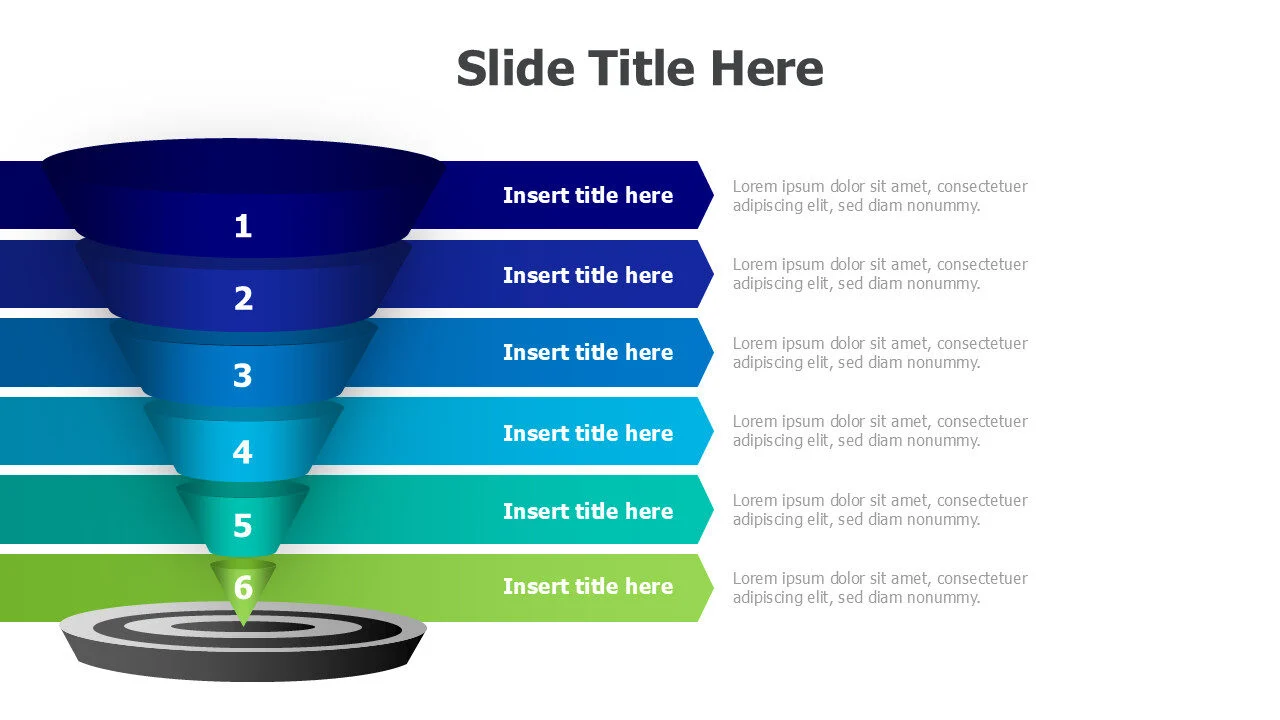 Slide Title Here

1

Insert title here

Lorem ipsum dolor sit amet, consectetuer adipiscing elit, sed diam nonummy.

2

Insert title here

Lorem ipsum dolor sit amet, consectetuer adipiscing elit, sed diam nonummy.

3

Insert title here

Lorem ipsum dolor sit amet, consectetuer adipiscing elit, sed diam nonummy.

4

Insert title here

Lorem ipsum dolor sit amet, consectetuer adipiscing elit, sed diam nonummy.

5

Insert title here

Lorem ipsum dolor sit amet, consectetuer adipiscing elit, sed diam nonummy.

6

Insert title here

Lorem ipsum dolor sit amet, consectetuer adipiscing elit, sed diam nonummy.